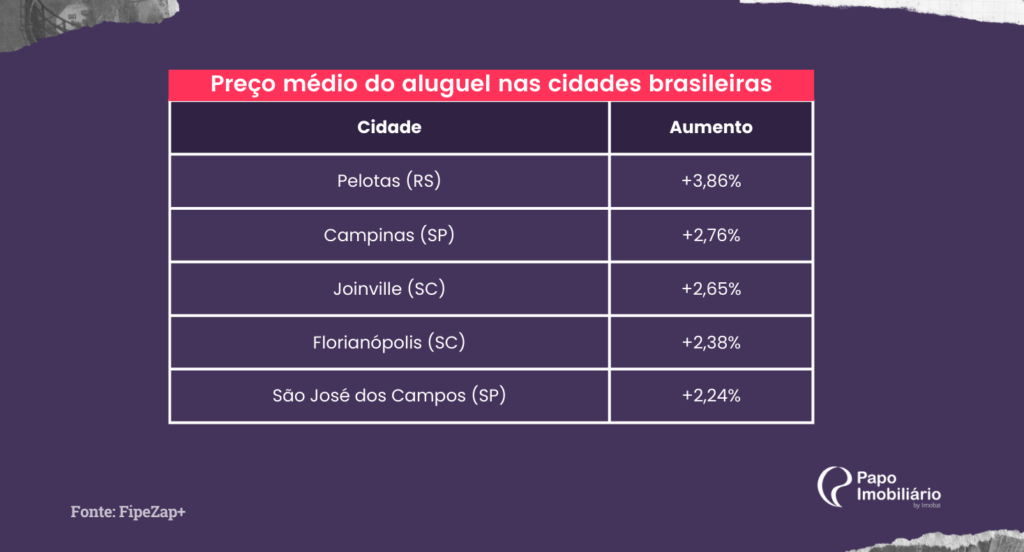 Preço médio do aluguel nas cidades brasileiras

| Cidade | Aumento |
|---|---|
| Pelotas (RS) | +3,86% |
| Campinas (SP) | +2,76% |
| Joinville (SC) | +2,65% |
| Florianópolis (SC) | +2,38% |
| São José dos Campos (SP) | +2,24% |

Fonte: FipeZap+

Papo Imobiliário
by Imobzi